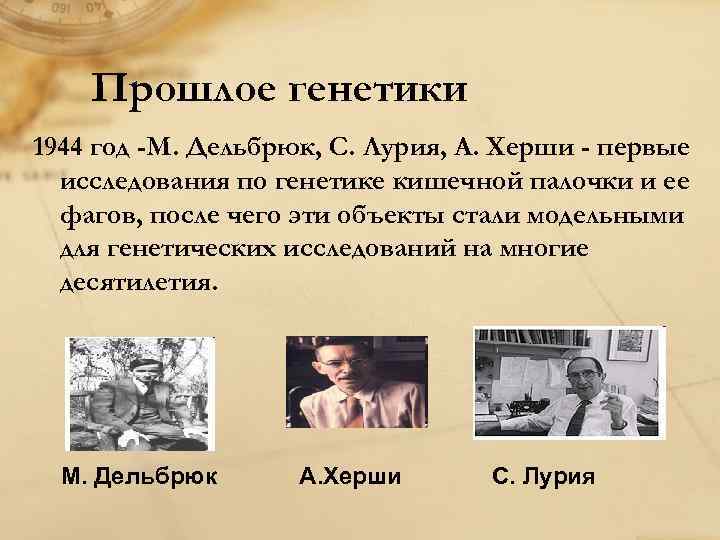 Прошлое генетики

1944 год -М. Дельбрюк, С. Лурия, А. Херши - первые исследования по генетике кишечной палочки и ее фагов, после чего эти объекты стали модельными для генетических исследований на многие десятилетия.

М. Дельбрюк

А.Херши

С. Лурия